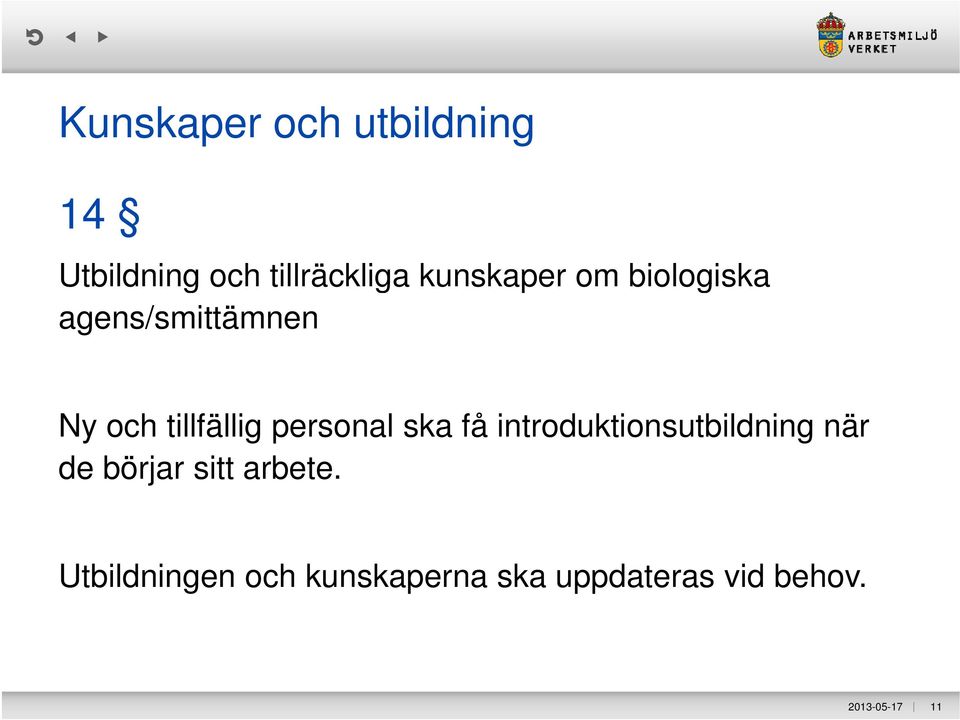 ARBETSMILJÖ VERKET

Kunskaper och utbildning

14 §

Utbildning och tillräckliga kunskaper om biologiska agens/smittämnen

Ny och tillfällig personal ska få introduktionsutbildning när de börjar sitt arbete.

Utbildningen och kunskaperna ska uppdateras vid behov.

2013-05-17 | 11